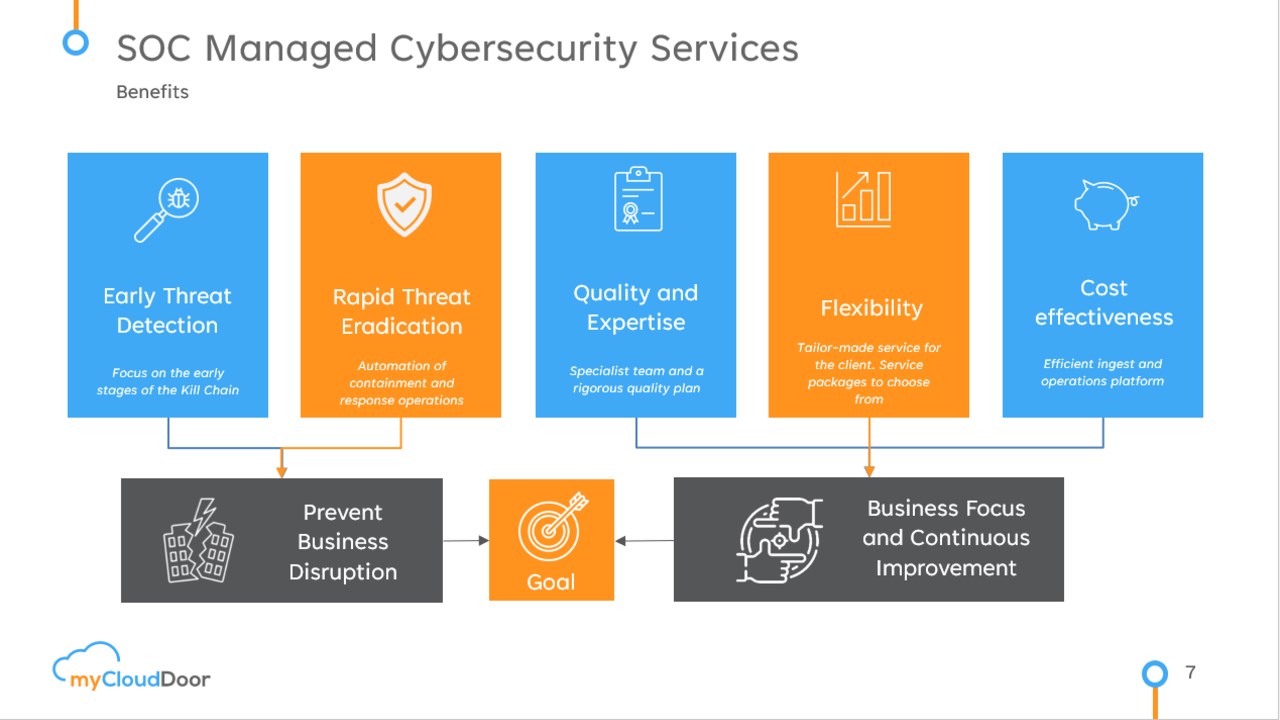 SOC Managed Cybersecurity Services

Benefits

Early Threat Detection

Focus on the early stages of the Kill Chain

Rapid Threat Eradication

Automation of containment and response operations

Quality and Expertise

Specialist team and a rigorous quality plan

Flexibility

Tailor-made service for the client. Service packages to choose from

Cost effectiveness

Efficient ingest and operations platform

Prevent Business Disruption

Goal

Business Focus and Continuous Improvement

myCloudDoor

7